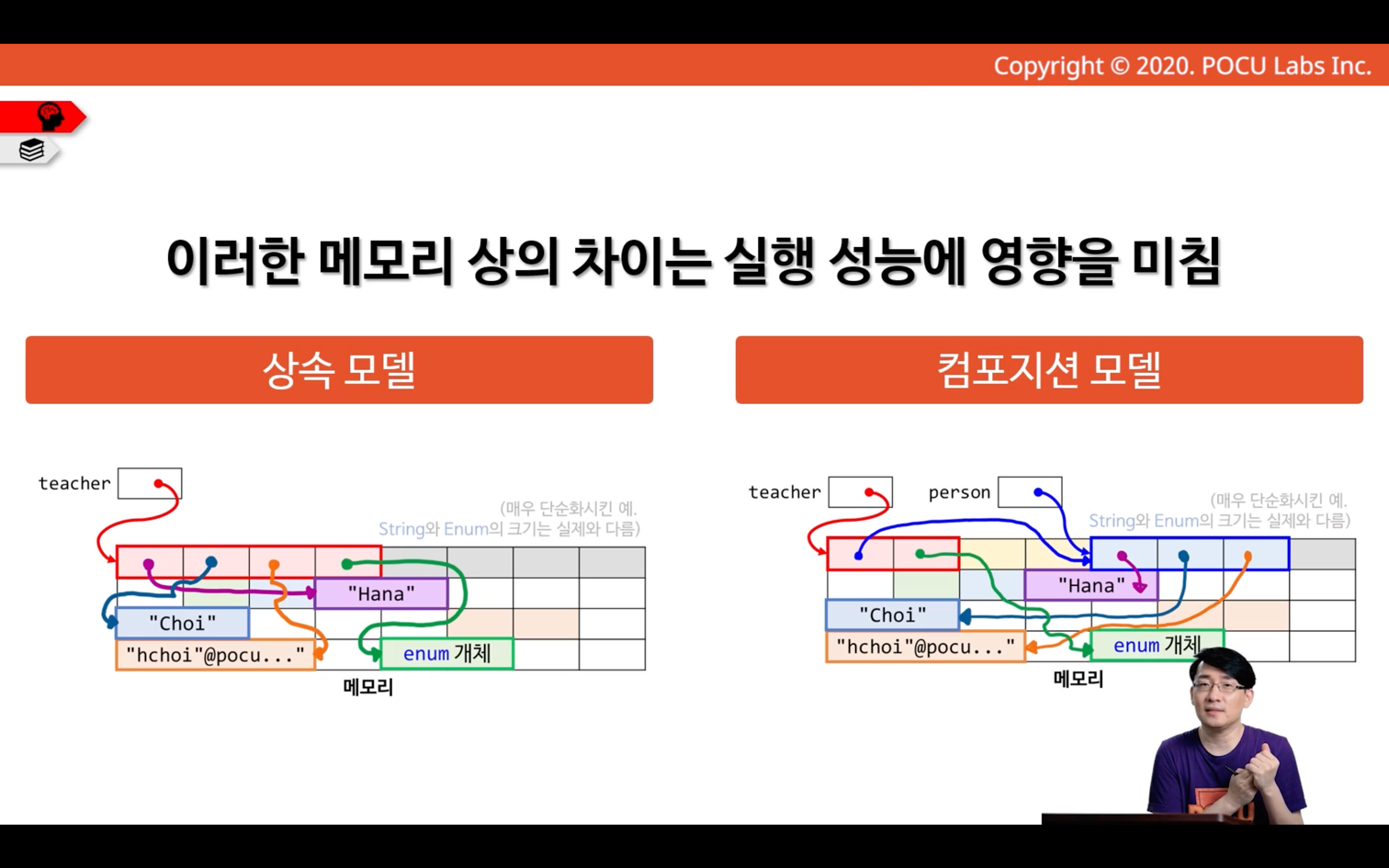 Copyright © 2020. POCU Labs Inc.

이러한 메모리 상의 차이는 실행 성능에 영향을 미침

상속 모델

teacher

(매우 단순화시킨 예. String와 Enum의 크기는 실제와 다름)

"Hana"

"Choi"

"hchoi"@pocu..."

enum 개체

메모리

컴포지션 모델

teacher

person

(매우 단순화시킨 예. String와 Enum의 크기는 실제와 다름)

"Hana"

"Choi"

"hchoi"@pocu..."

enum 개체

메모리